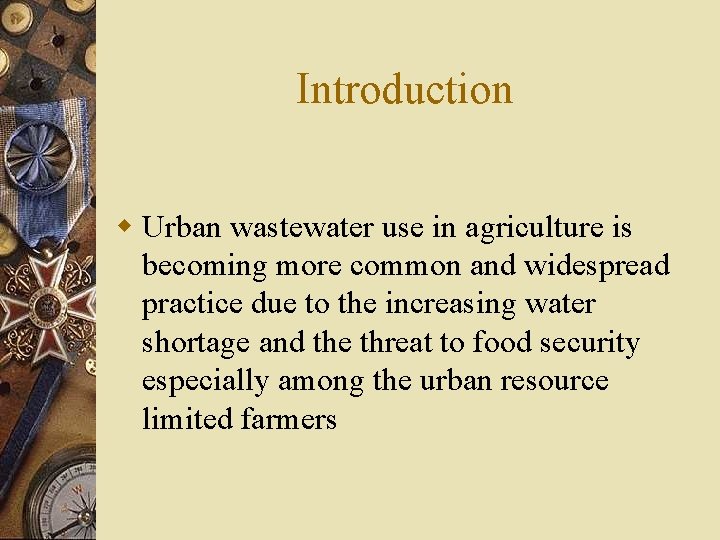 Introduction

Urban wastewater use in agriculture is becoming more common and widespread practice due to the increasing water shortage and the threat to food security especially among the urban resource limited farmers